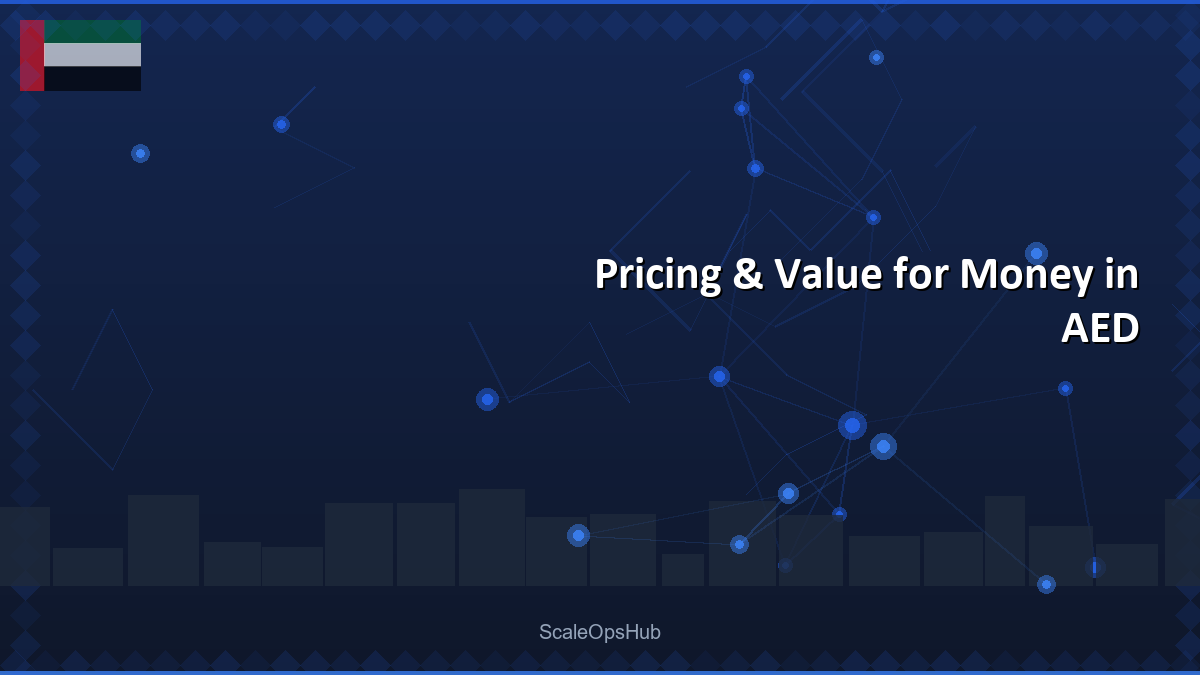 Pricing & Value for Money in AED

ScaleOpsHub